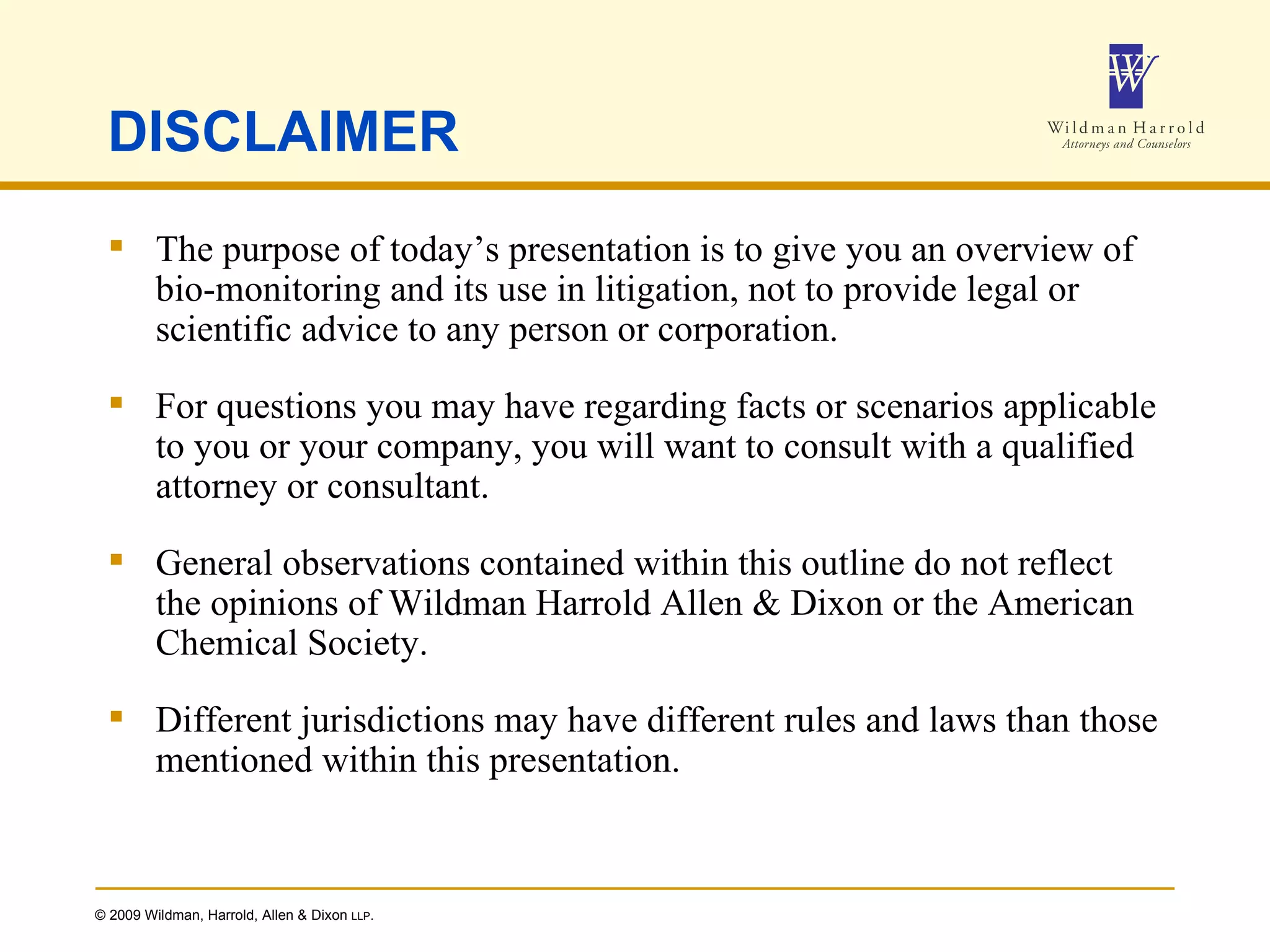 DISCLAIMER

W
Wildman Harrold
Attorneys and Counselors

▪ The purpose of today’s presentation is to give you an overview of bio-monitoring and its use in litigation, not to provide legal or scientific advice to any person or corporation.

▪ For questions you may have regarding facts or scenarios applicable to you or your company, you will want to consult with a qualified attorney or consultant.

▪ General observations contained within this outline do not reflect the opinions of Wildman Harrold Allen & Dixon or the American Chemical Society.

▪ Different jurisdictions may have different rules and laws than those mentioned within this presentation.

© 2009 Wildman, Harrold, Allen & Dixon LLP.